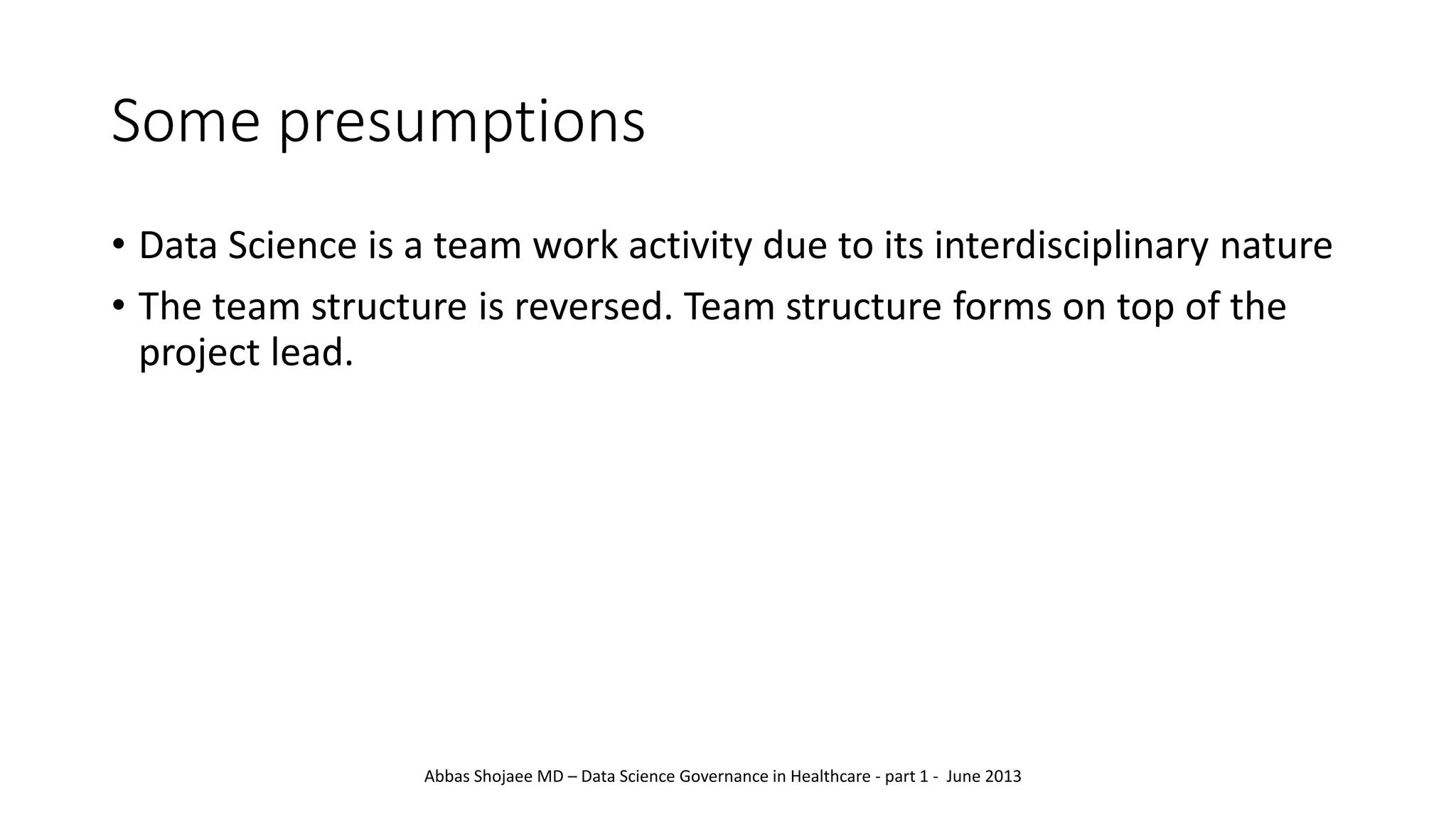 Some presumptions

• Data Science is a team work activity due to its interdisciplinary nature
• The team structure is reversed. Team structure forms on top of the project lead.

Abbas Shojaee MD – Data Science Governance in Healthcare - part 1 - June 2013